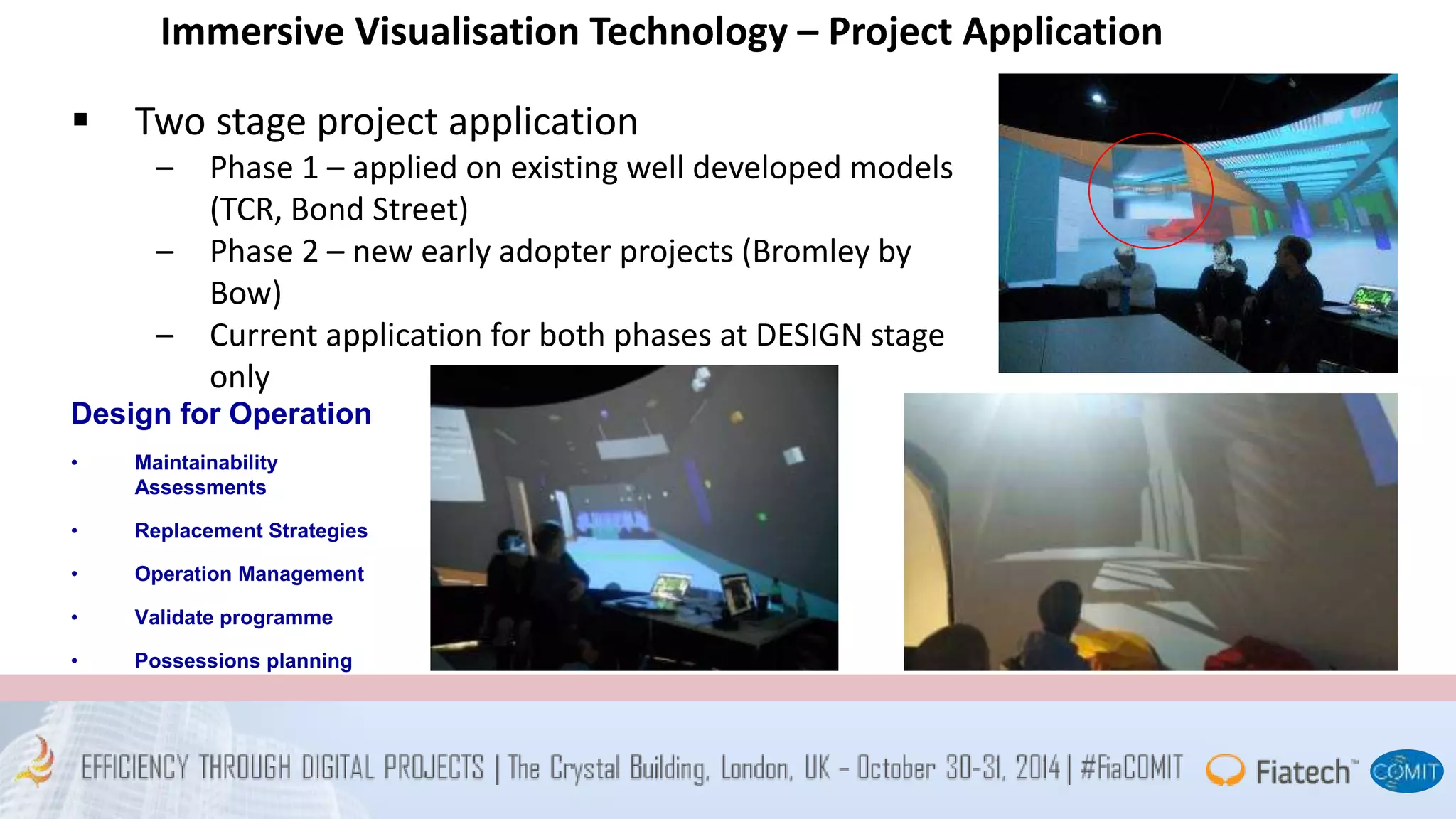 Immersive Visualisation Technology – Project Application

▪ Two stage project application
– Phase 1 – applied on existing well developed models (TCR, Bond Street)
– Phase 2 – new early adopter projects (Bromley by Bow)
– Current application for both phases at DESIGN stage only

Design for Operation
• Maintainability Assessments
• Replacement Strategies
• Operation Management
• Validate programme
• Possessions planning

EFFICIENCY THROUGH DIGITAL PROJECTS | The Crystal Building, London, UK – October 30-31, 2014 | #FiaCOMIT

Fiatech™ COMIT